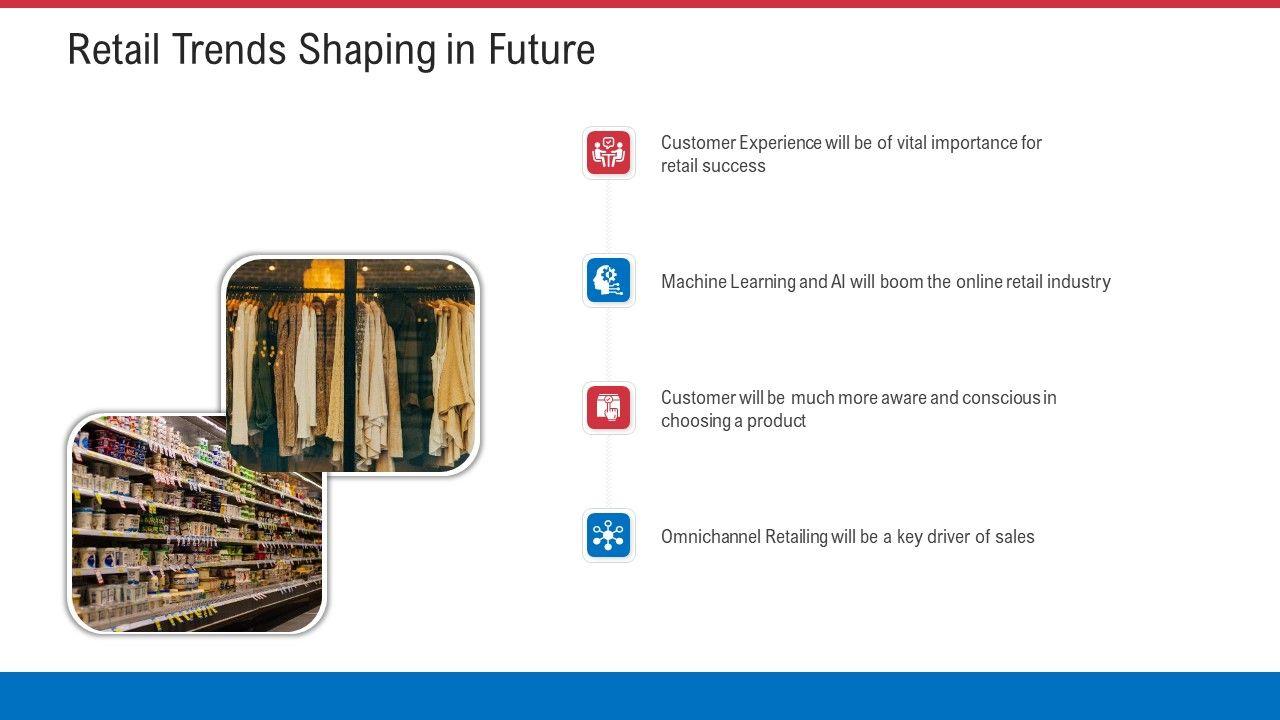 Retail Trends Shaping in Future

Customer Experience will be of vital importance for retail success

Machine Learning and AI will boom the online retail industry

Customer will be much more aware and conscious in choosing a product

Omnichannel Retailing will be a key driver of sales